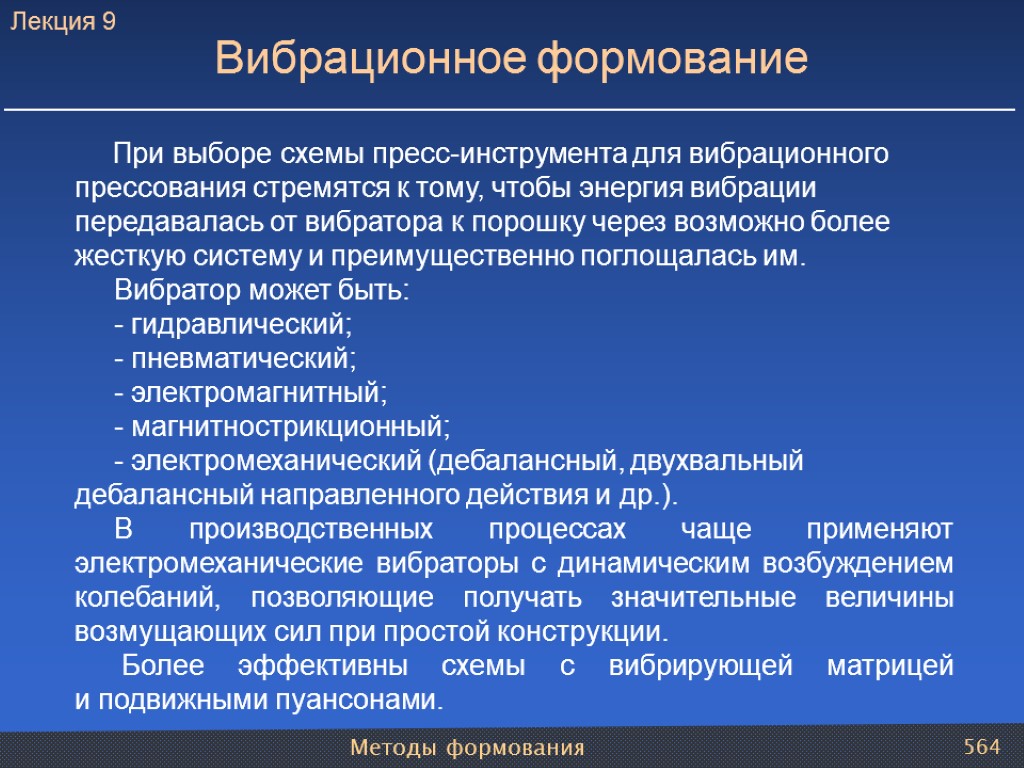 Лекция 9

Вибрационное формование

При выборе схемы пресс-инструмента для вибрационного прессования стремятся к тому, чтобы энергия вибрации передавалась от вибратора к порошку через возможно более жесткую систему и преимущественно поглощалась им.

Вибратор может быть:

- гидравлический;

- пневматический;

- электромагнитный;

- магнитнострикционный;

- электромеханический (дебалансный, двухвальный дебалансный направленного действия и др.).

В производственных процессах чаще применяют электромеханические вибраторы с динамическим возбуждением колебаний, позволяющие получать значительные величины возмущающих сил при простой конструкции.

Более эффективны схемы с вибрирующей матрицей и подвижными пуансонами.

Методы формования

564